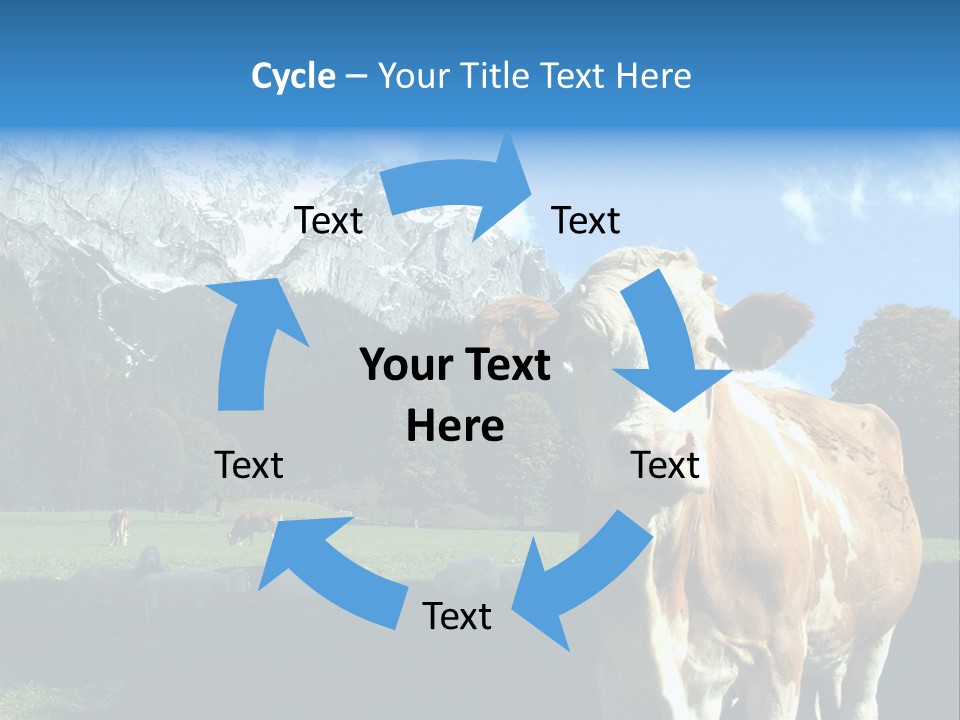 Cycle – Your Title Text Here

Text

Text

Your Text Here

Text

Text

Text